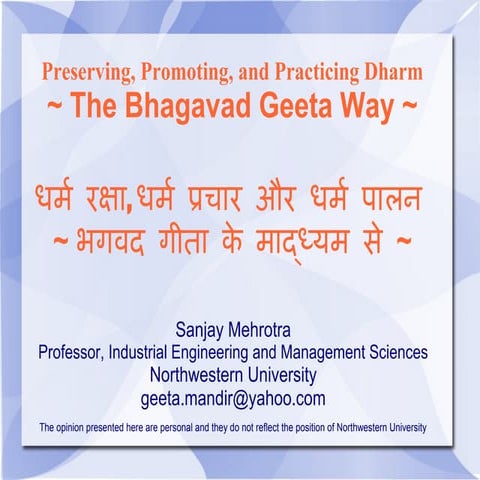 Preserving, Promoting, and Practicing Dharm
~ The Bhagavad Geeta Way ~

धर्म रक्षा, धर्म प्रचार और धर्म पालन
~ भगवद गीता के माद्ध्यम से ~

Sanjay Mehrotra
Professor, Industrial Engineering and Management Sciences
Northwestern University
geeta.mandir@yahoo.com

The opinion presented here are personal and they do not reflect the position of Northwestern University